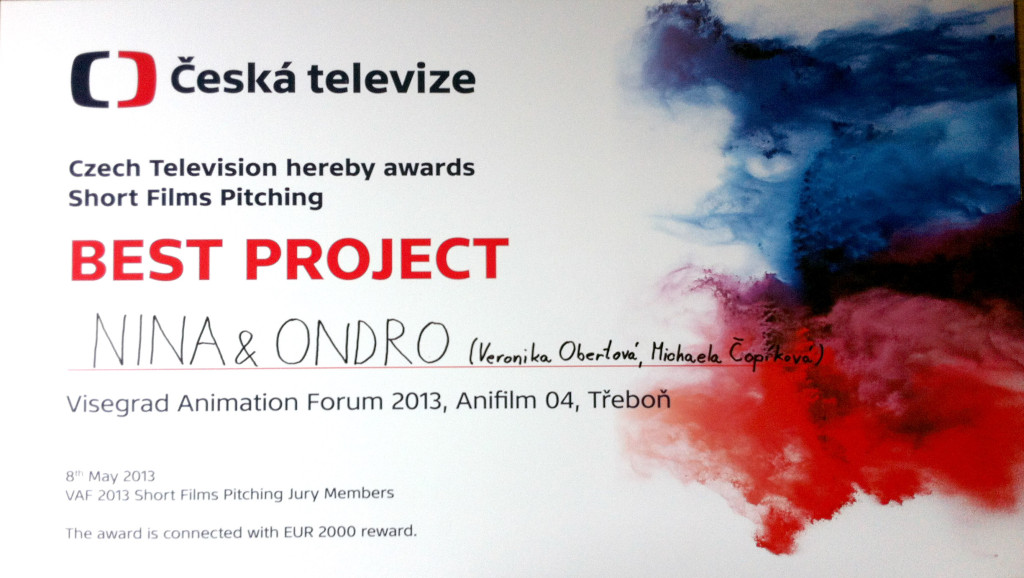 Česká televize

Czech Television hereby awards
Short Films Pitching

BEST PROJECT

NINA & ONDRO (Veronika Obertová, Michaela Čopíková)

Visegrad Animation Forum 2013, Anifilm 04, Třeboň

8th May 2013
VAF 2013 Short Films Pitching Jury Members

The award is connected with EUR 2000 reward.